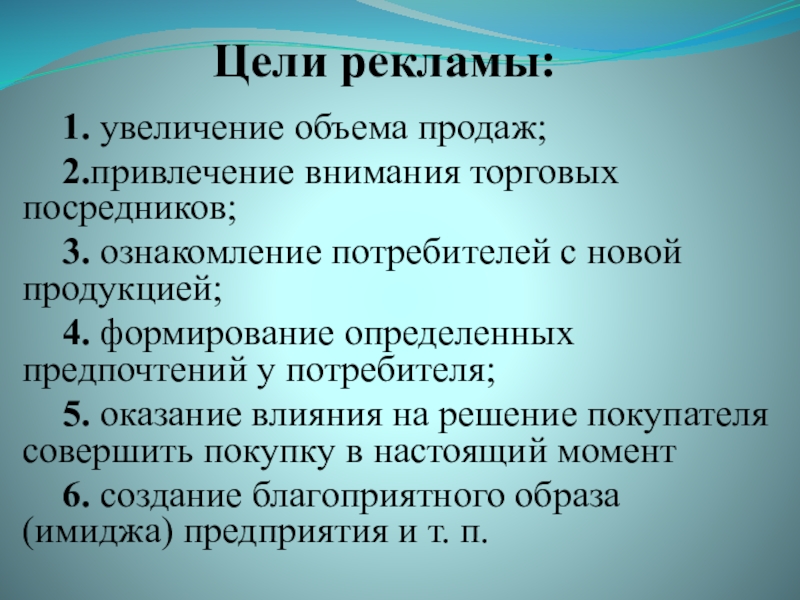 Цели рекламы:

1. увеличение объема продаж;

2.привлечение внимания торговых посредников;

3. ознакомление потребителей с новой продукцией;

4. формирование определенных предпочтений у потребителя;

5. оказание влияния на решение покупателя совершить покупку в настоящий момент

6. создание благоприятного образа (имиджа) предприятия и т. п.